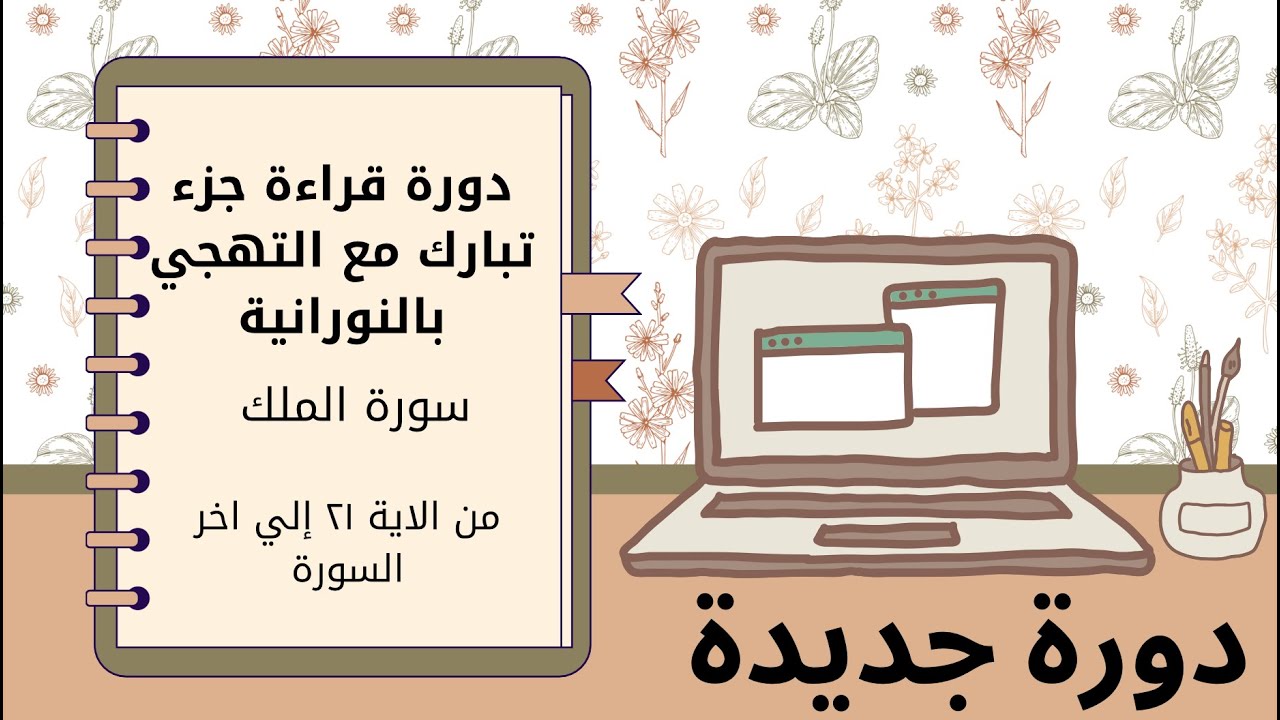 دورة قراءة جزء تبارك مع التهجي بالنورانية

سورة الملك

من الاية ٢١ إلي اخر السورة

دورة جديدة